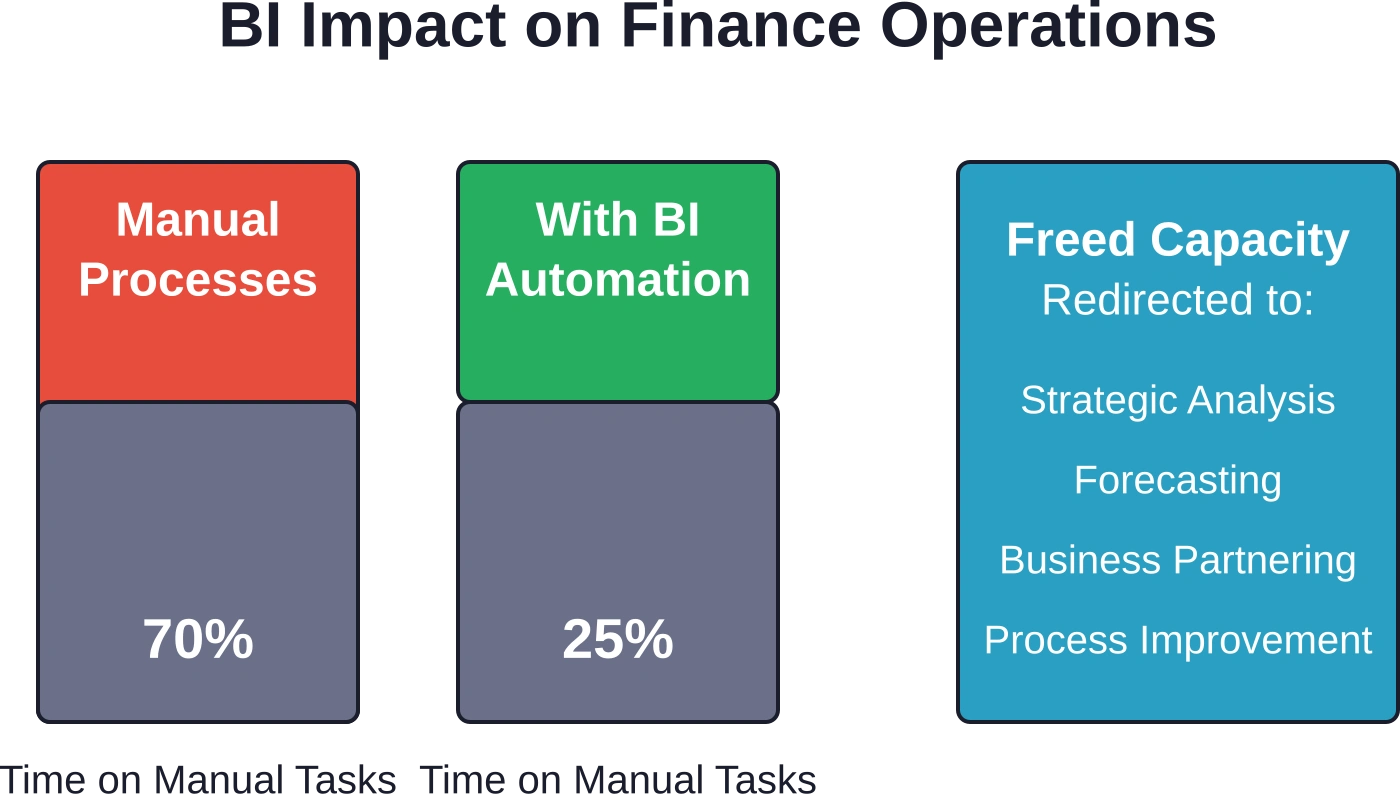 BI Impact on Finance Operations

Manual Processes

70%

Time on Manual Tasks

With BI Automation

25%

Time on Manual Tasks

Freed Capacity
Redirected to:

Strategic Analysis

Forecasting

Business Partnering

Process Improvement